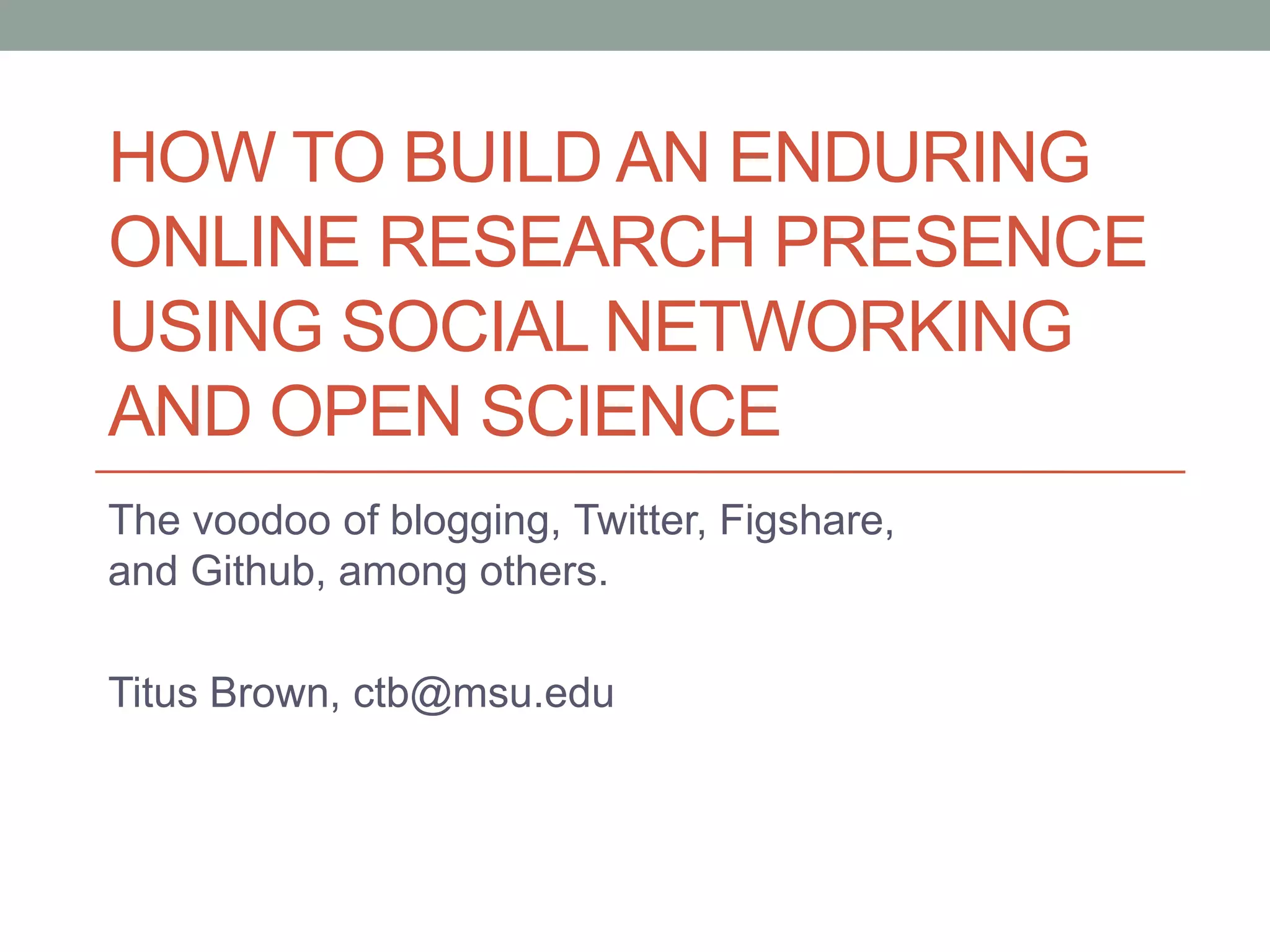 HOW TO BUILD AN ENDURING ONLINE RESEARCH PRESENCE USING SOCIAL NETWORKING AND OPEN SCIENCE

The voodoo of blogging, Twitter, Figshare, and Github, among others.

Titus Brown, ctb@msu.edu